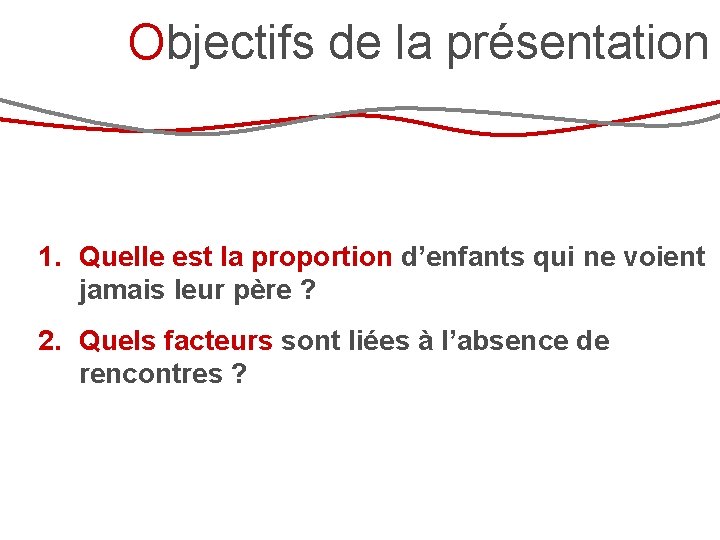 Objectifs de la présentation

1. Quelle est la proportion d’enfants qui ne voient jamais leur père ?

2. Quels facteurs sont liées à l’absence de rencontres ?